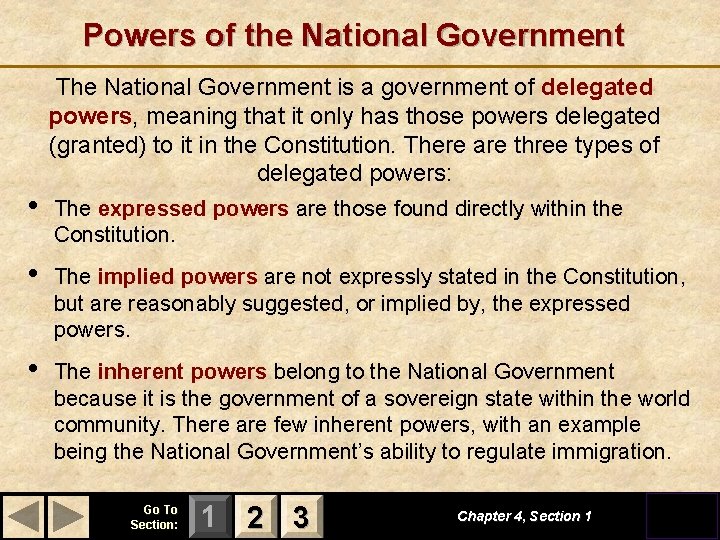 Powers of the National Government

The National Government is a government of delegated powers, meaning that it only has those powers delegated (granted) to it in the Constitution. There are three types of delegated powers:

• The expressed powers are those found directly within the Constitution.

• The implied powers are not expressly stated in the Constitution, but are reasonably suggested, or implied by, the expressed powers.

• The inherent powers belong to the National Government because it is the government of a sovereign state within the world community. There are few inherent powers, with an example being the National Government's ability to regulate immigration.

Go To Section: 1 2 3

Chapter 4, Section 1